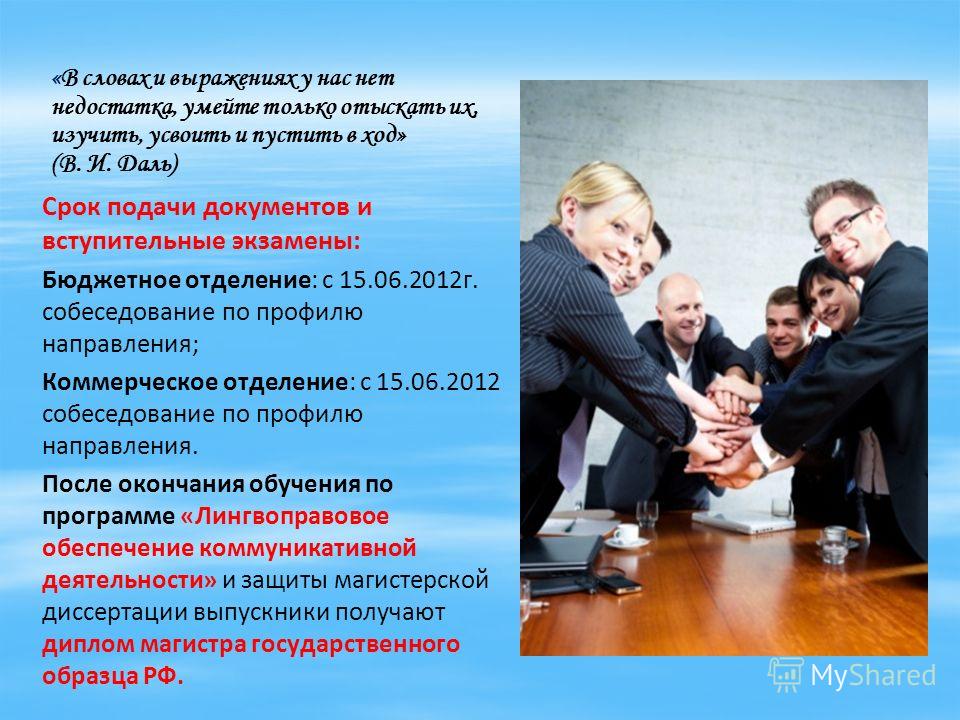 «В словах и выражениях у нас нет недостатка, умейте только отыскать их, изучить, усвоить и пустить в ход»
(В. И. Даль)

Срок подачи документов и вступительные экзамены:

Бюджетное отделение: с 15.06.2012г. собеседование по профилю направления;

Коммерческое отделение: с 15.06.2012 собеседование по профилю направления.

После окончания обучения по программе «Лингвоправовое обеспечение коммуникативной деятельности» и защиты магистерской диссертации выпускники получают диплом магистра государственного образца РФ.

MyShared